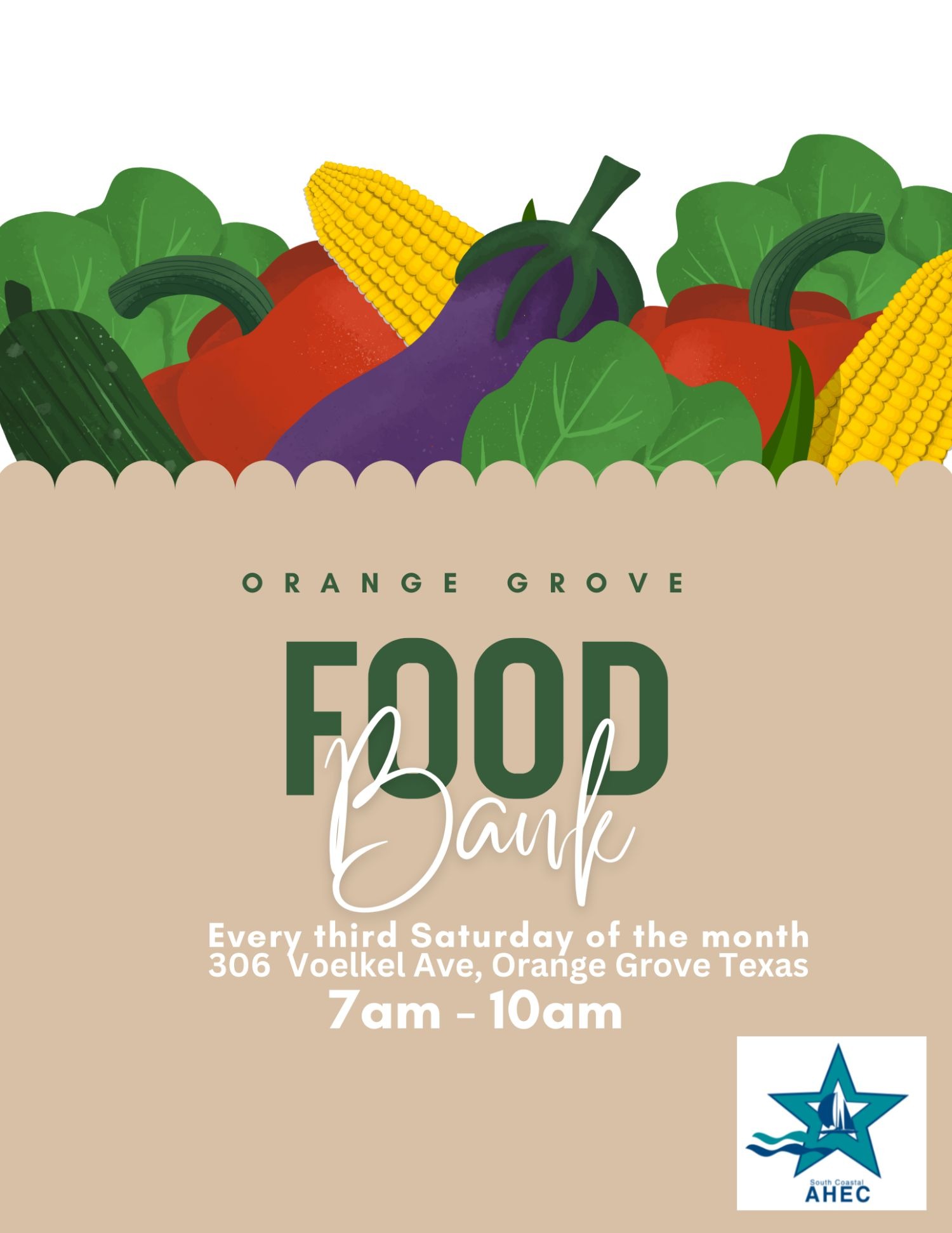 ORANGE GROVE

FOOD

Bank

Every third Saturday of the month
306 Voelkel Ave, Orange Grove Texas
7am - 10am

South Coastal
AHEC